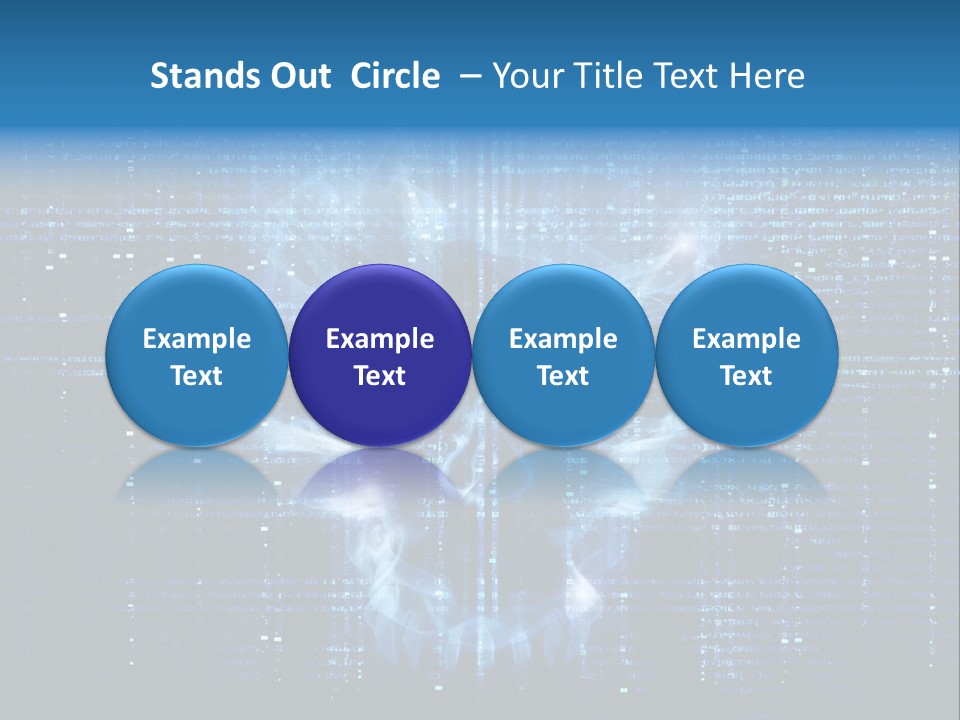 Stands Out Circle – Your Title Text Here

Example Text

Example Text

Example Text

Example Text